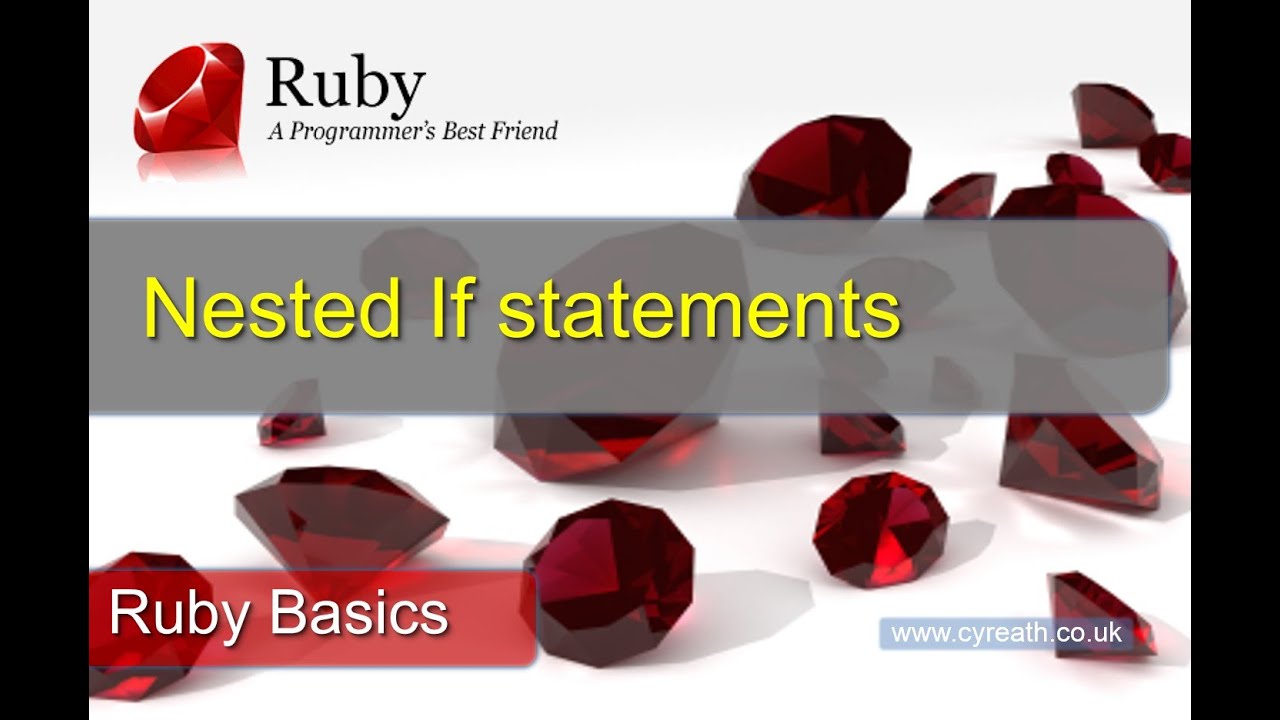 Ruby
A Programmer's Best Friend

Nested If statements

Ruby Basics

www.cyreath.co.uk